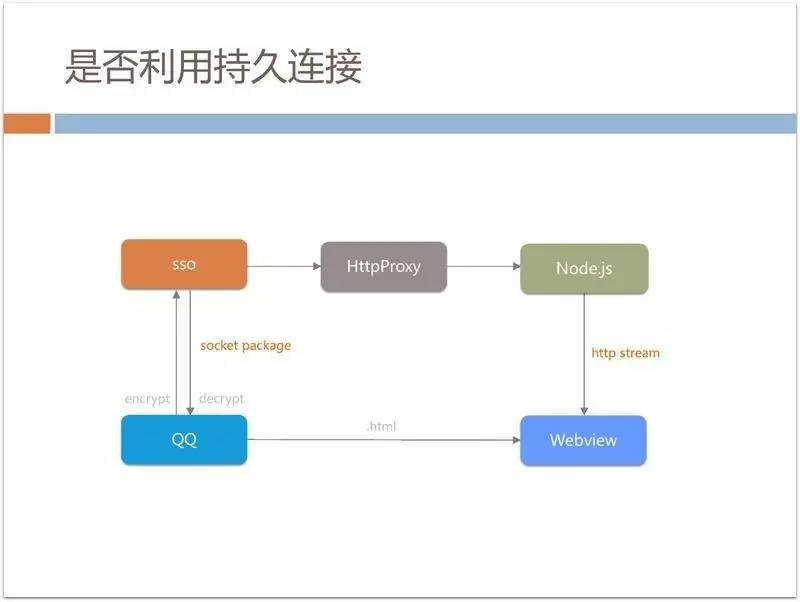 是否利用持久连接

sso

HttpProxy

Node.js

socket package

http stream

encrypt

decrypt

QQ

.html

Webview